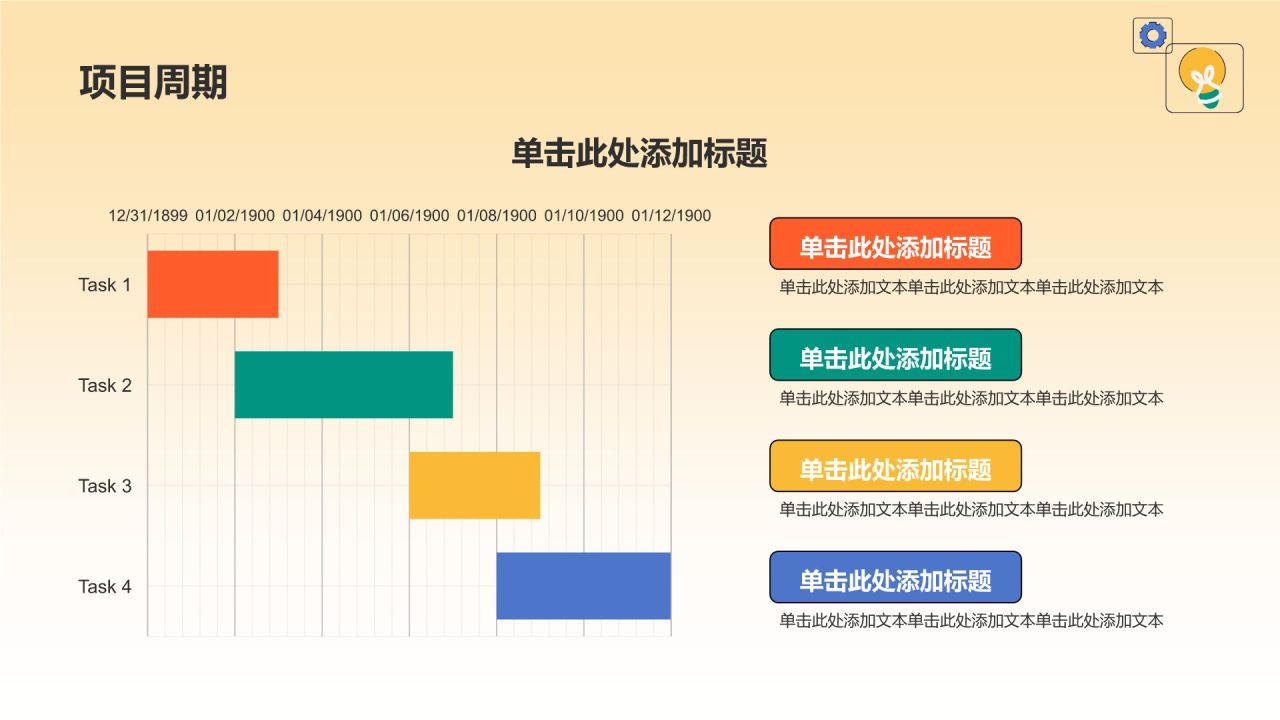 项目周期

单击此处添加标题

12/31/1899 01/02/1900 01/04/1900 01/06/1900 01/08/1900 01/10/1900 01/12/1900

Task 1

Task 2

Task 3

Task 4

单击此处添加标题

单击此处添加文本单击此处添加文本单击此处添加文本

单击此处添加标题

单击此处添加文本单击此处添加文本单击此处添加文本

单击此处添加标题

单击此处添加文本单击此处添加文本单击此处添加文本

单击此处添加标题

单击此处添加文本单击此处添加文本单击此处添加文本